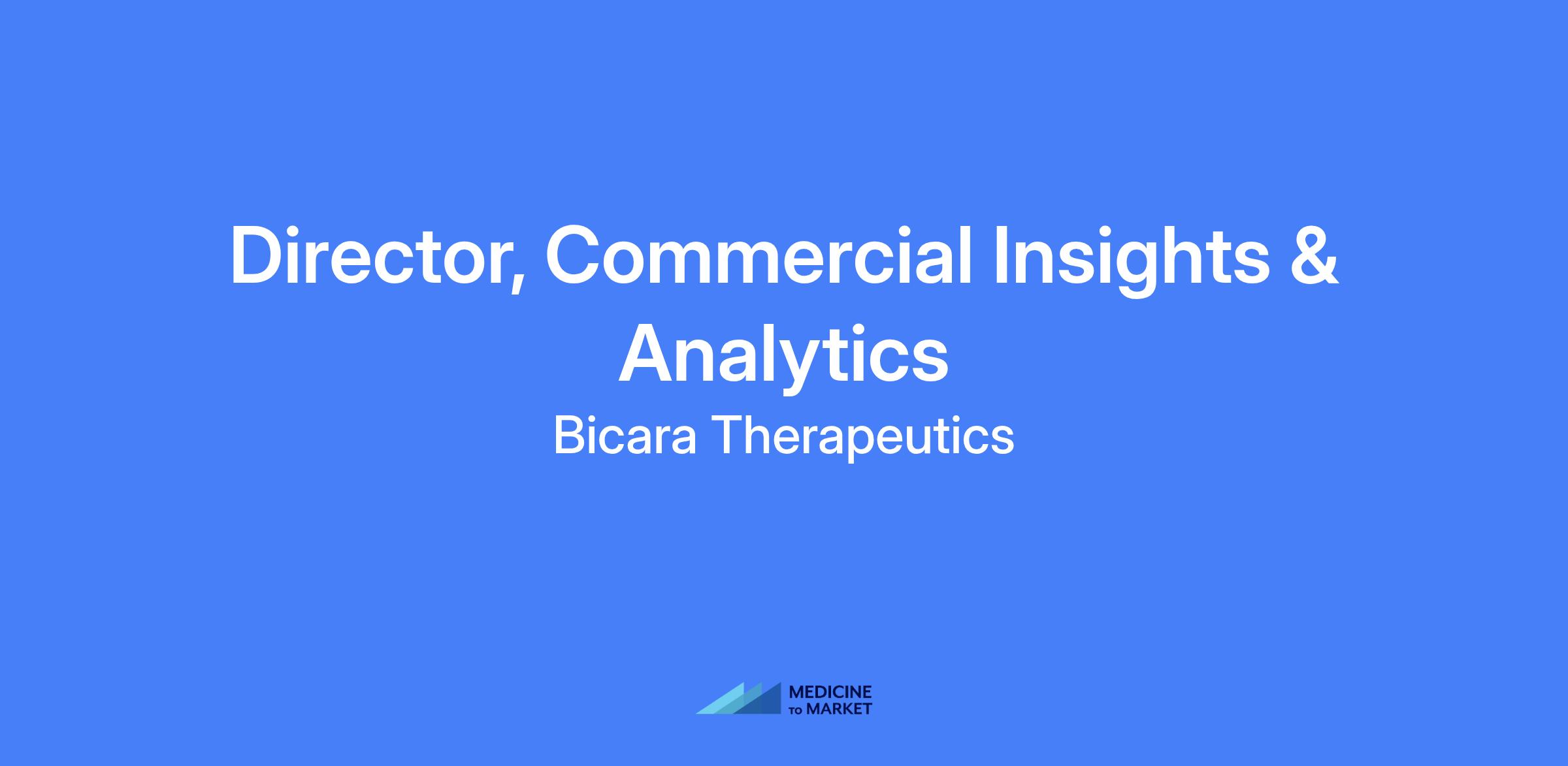 Director, Commercial Insights & Analytics

Bicara Therapeutics

MEDICINE
TO MARKET